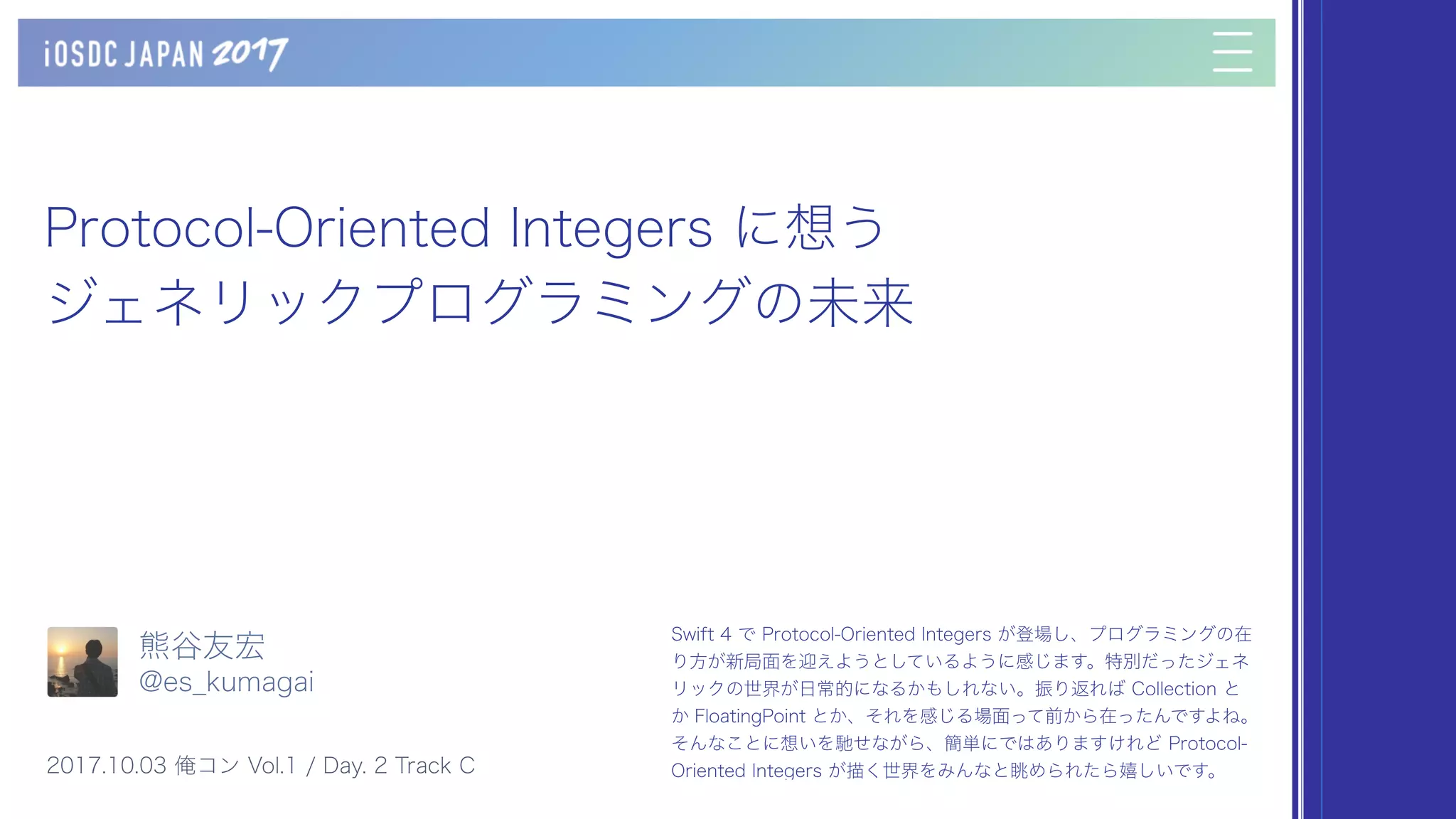 iOSDC JAPAN 2017

Protocol-Oriented Integers に想う
ジェネリックプログラミングの未来

熊谷友宏
@es_kumagai

2017.10.03 俺コン Vol.1 / Day. 2 Track C

Swift 4 で Protocol-Oriented Integers が登場し、プログラミングの在り方が新局面を迎えようとしているように感じます。特別だったジェネリックの世界が日常的になるかもしれない。振り返れば Collection とか FloatingPoint とか、それを感じる場面って前から在ったんですよね。そんなことに想いを馳せながら、簡単にではありますけれど Protocol-Oriented Integers が描く世界をみんなと眺められたら嬉しいです。